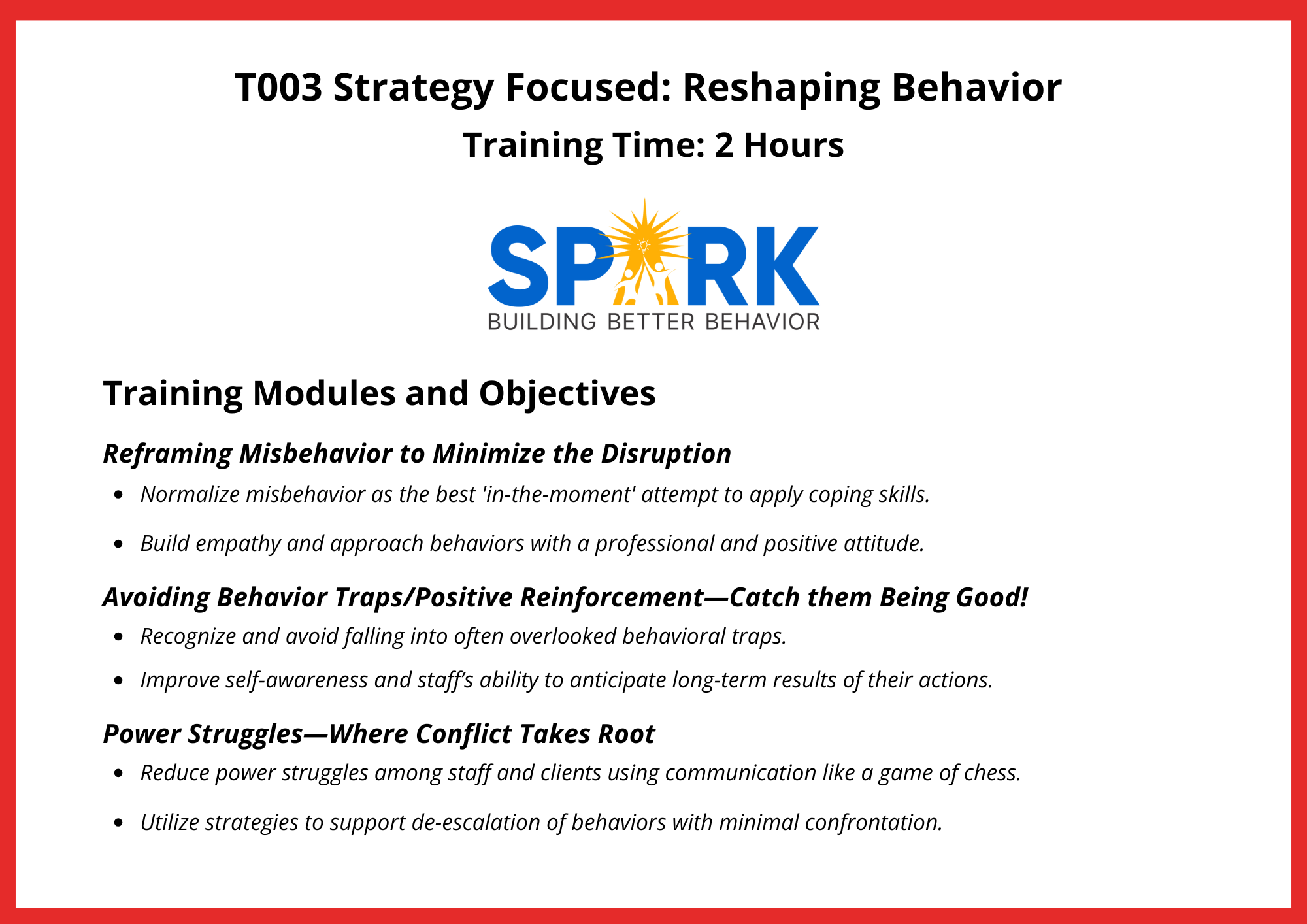 T003 Strategy Focused: Reshaping Behavior
Training Time: 2 Hours

SPARK
BUILDING BETTER BEHAVIOR

Training Modules and Objectives

Reframing Misbehavior to Minimize the Disruption

- Normalize misbehavior as the best 'in-the-moment' attempt to apply coping skills.
- Build empathy and approach behaviors with a professional and positive attitude.

Avoiding Behavior Traps/Positive Reinforcement—Catch them Being Good!

- Recognize and avoid falling into often overlooked behavioral traps.
- Improve self-awareness and staff's ability to anticipate long-term results of their actions.

Power Struggles—Where Conflict Takes Root

- Reduce power struggles among staff and clients using communication like a game of chess.
- Utilize strategies to support de-escalation of behaviors with minimal confrontation.